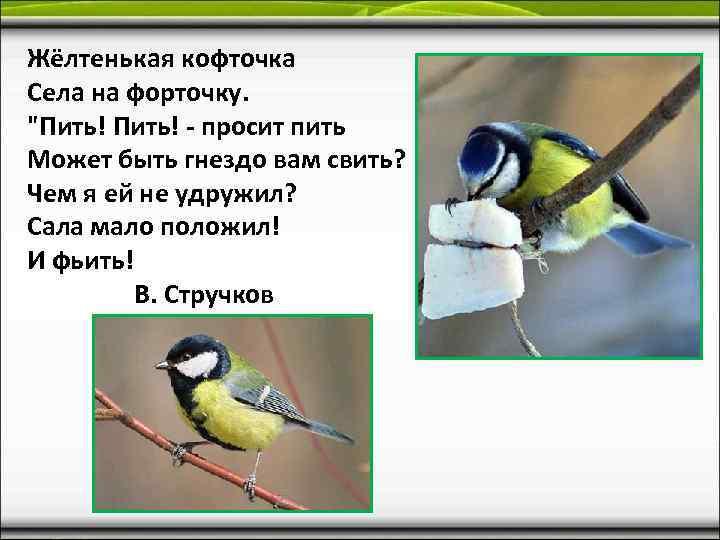 Жёлтенькая кофточка
Села на форточку.
"Пить! Пить! - просит пить
Может быть гнездо вам свить?
Чем я ей не удружил?
Сала мало положил!
И фьить!

В. Стручков